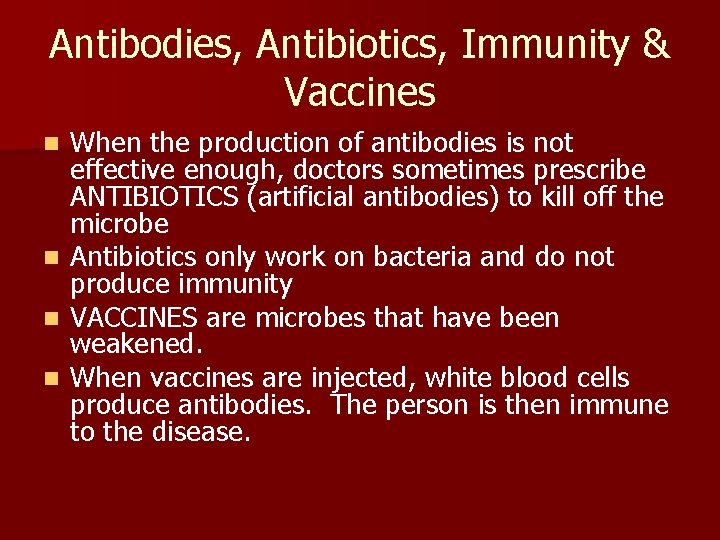 Antibodies, Antibiotics, Immunity & Vaccines

- When the production of antibodies is not effective enough, doctors sometimes prescribe ANTIBIOTICS (artificial antibodies) to kill off the microbe
- Antibiotics only work on bacteria and do not produce immunity
- VACCINES are microbes that have been weakened.
- When vaccines are injected, white blood cells produce antibodies.  The person is then immune to the disease.